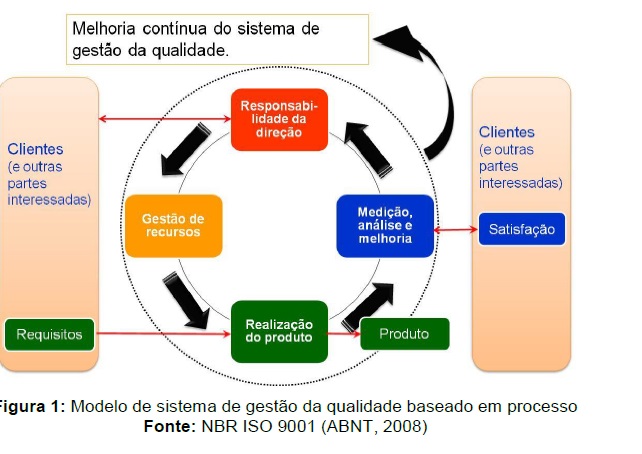 Melhoria contínua do sistema de gestão da qualidade.

Clientes
(e outras partes interessadas)

Requisitos

Responsabilidade da direção

Gestão de recursos

Medição, análise e melhoria

Realização do produto

Produto

Clientes
(e outras partes interessadas)

Satisfação

Figura 1: Modelo de sistema de gestão da qualidade baseado em processo
Fonte: NBR ISO 9001 (ABNT, 2008)